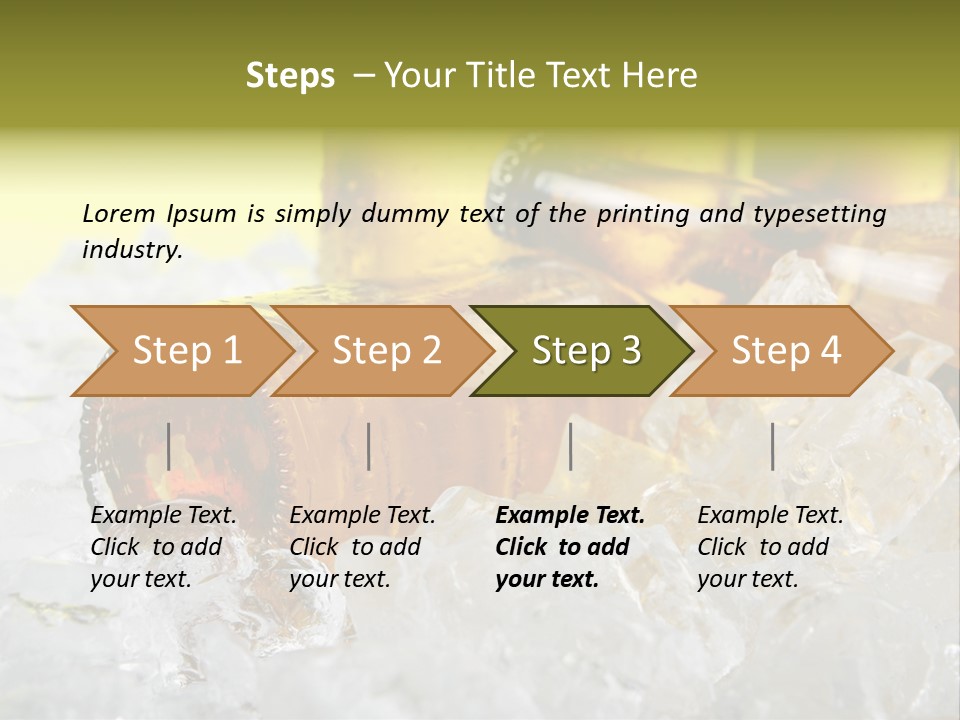 Steps – Your Title Text Here

Lorem Ipsum is simply dummy text of the printing and typesetting industry.

Step 1

Step 2

Step 3

Step 4

Example Text. Click to add your text.

Example Text. Click to add your text.

Example Text. Click to add your text.

Example Text. Click to add your text.